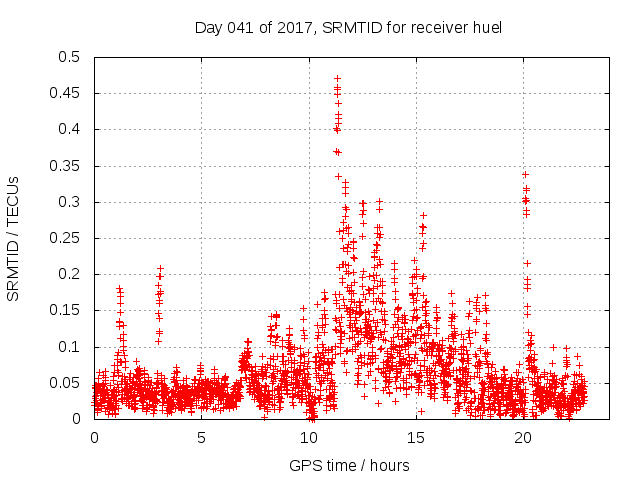 Day 041 of 2017, SRMTID for receiver huel

SRMTID / TECUs

0.5
0.45
0.4
0.35
0.3
0.25
0.2
0.15
0.1
0.05
0

0
5
10
15
20

GPS time / hours